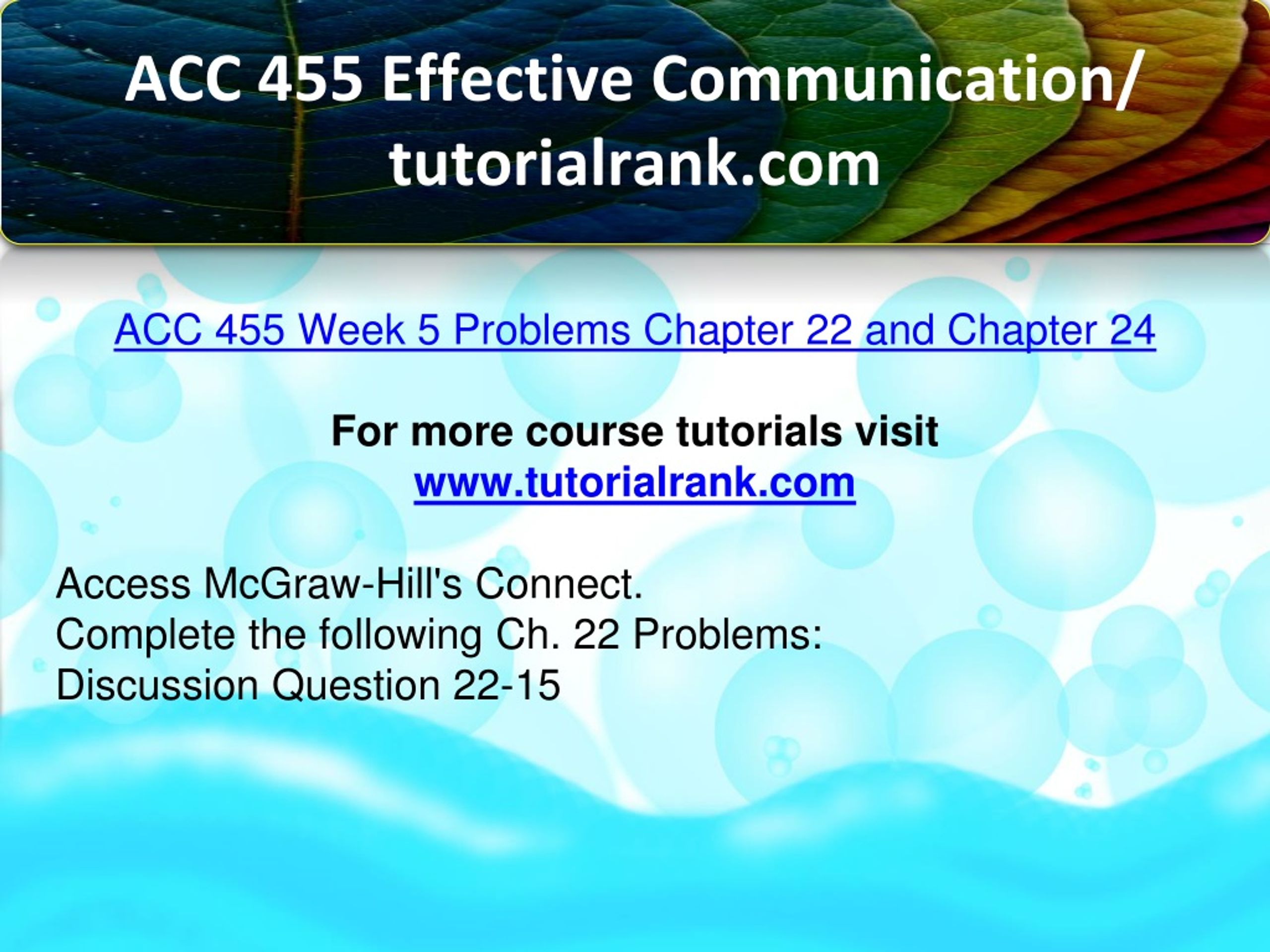 ACC 455 Effective Communication/ tutorialrank.com

ACC 455 Week 5 Problems Chapter 22 and Chapter 24

For more course tutorials visit
www.tutorialrank.com

Access McGraw-Hill's Connect.
Complete the following Ch. 22 Problems:
Discussion Question 22-15